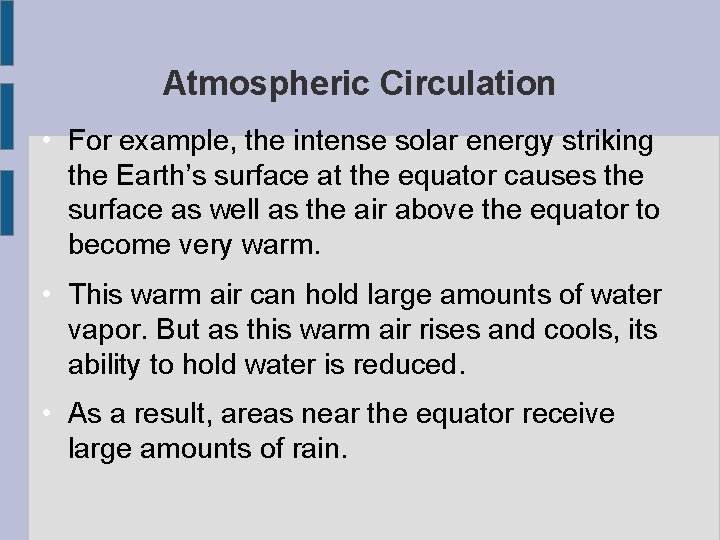 Atmospheric Circulation

• For example, the intense solar energy striking the Earth's surface at the equator causes the surface as well as the air above the equator to become very warm.

• This warm air can hold large amounts of water vapor. But as this warm air rises and cools, its ability to hold water is reduced.

• As a result, areas near the equator receive large amounts of rain.